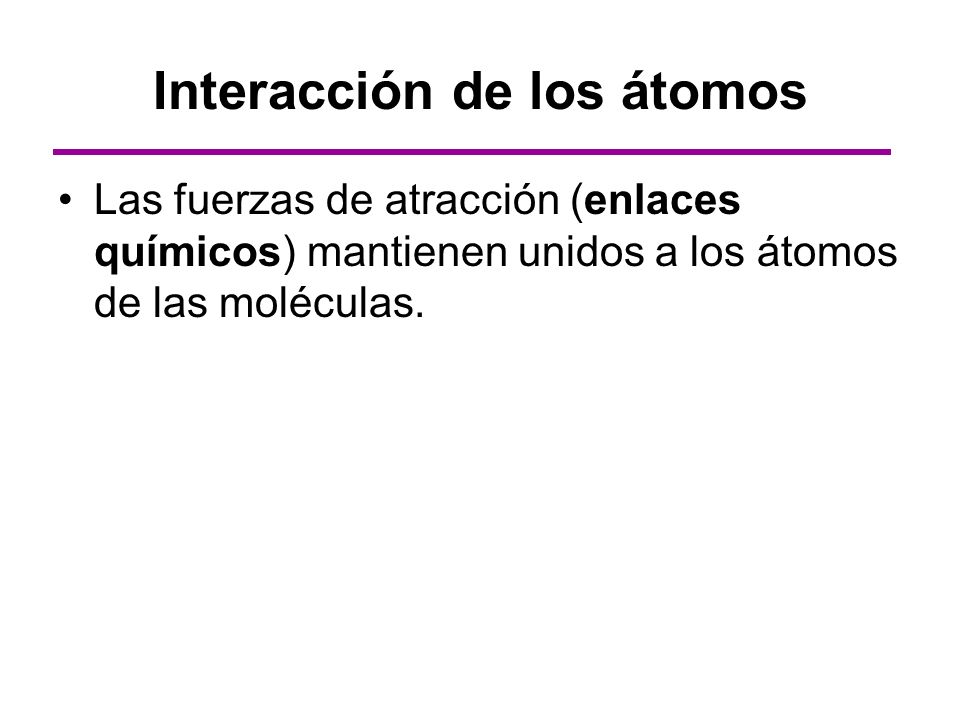 Interacción de los átomos

• Las fuerzas de atracción (enlaces químicos) mantienen unidos a los átomos de las moléculas.